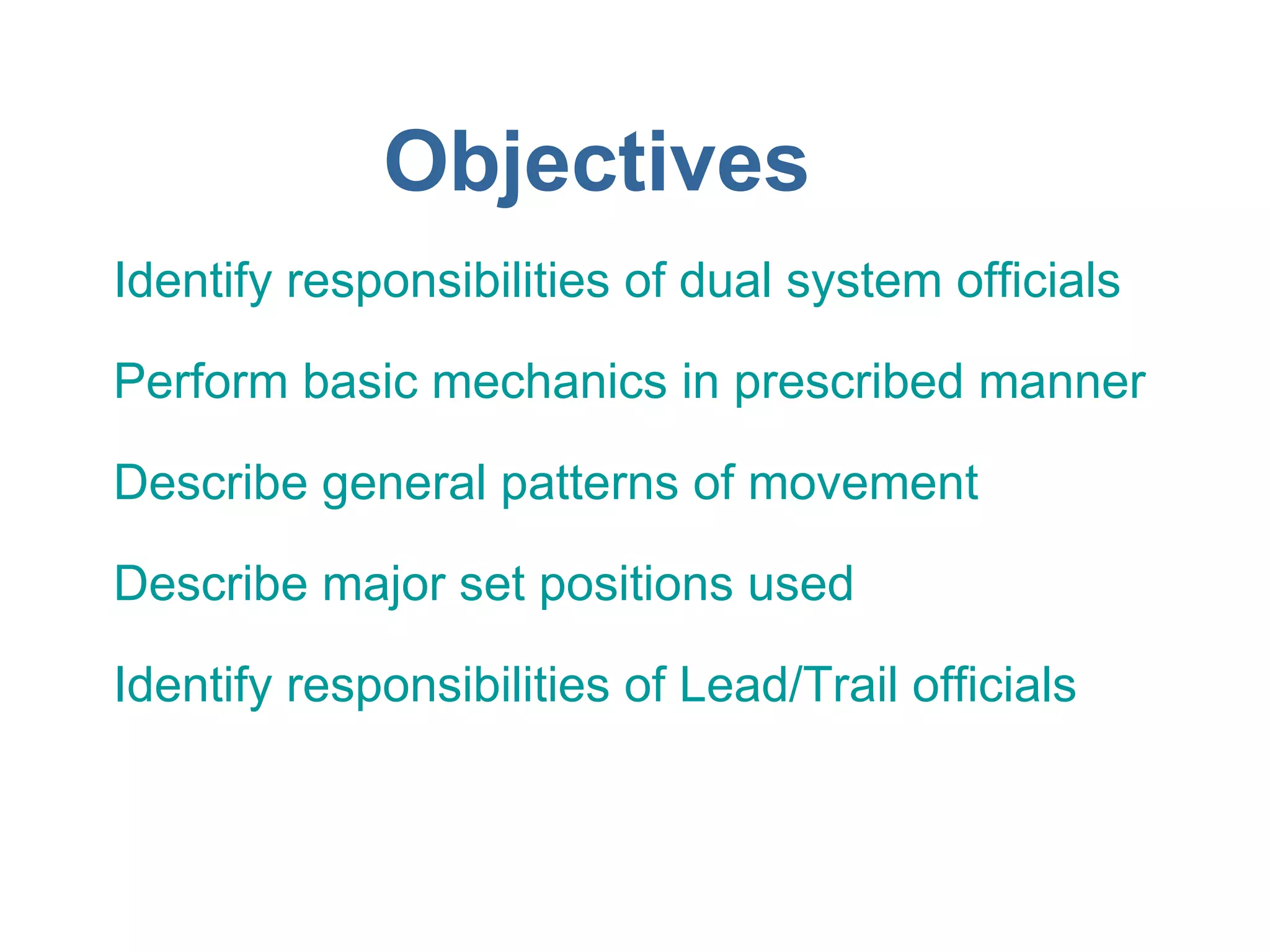 Objectives

Identify responsibilities of dual system officials

Perform basic mechanics in prescribed manner

Describe general patterns of movement

Describe major set positions used

Identify responsibilities of Lead/Trail officials